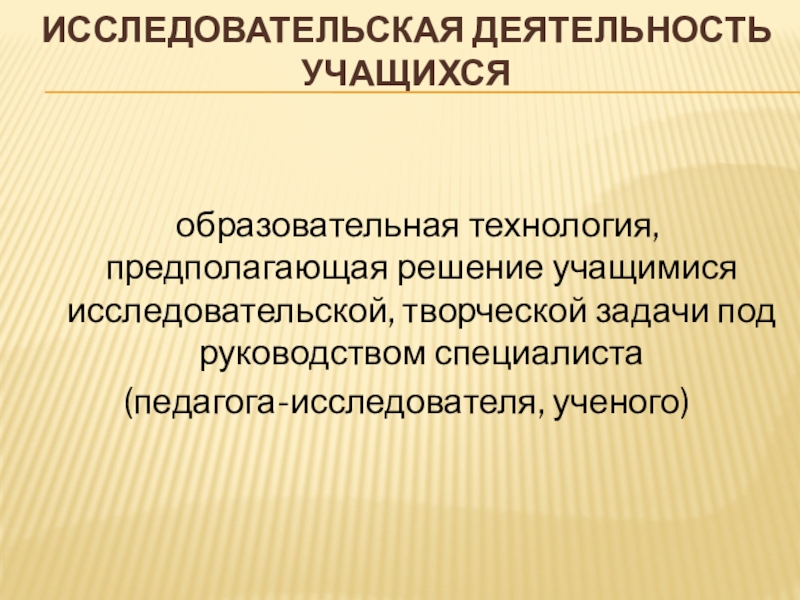 ИССЛЕДОВАТЕЛЬСКАЯ ДЕЯТЕЛЬНОСТЬ УЧАЩИХСЯ

образовательная технология, предполагающая решение учащимися исследовательской, творческой задачи под руководством специалиста (педагога-исследователя, ученого)